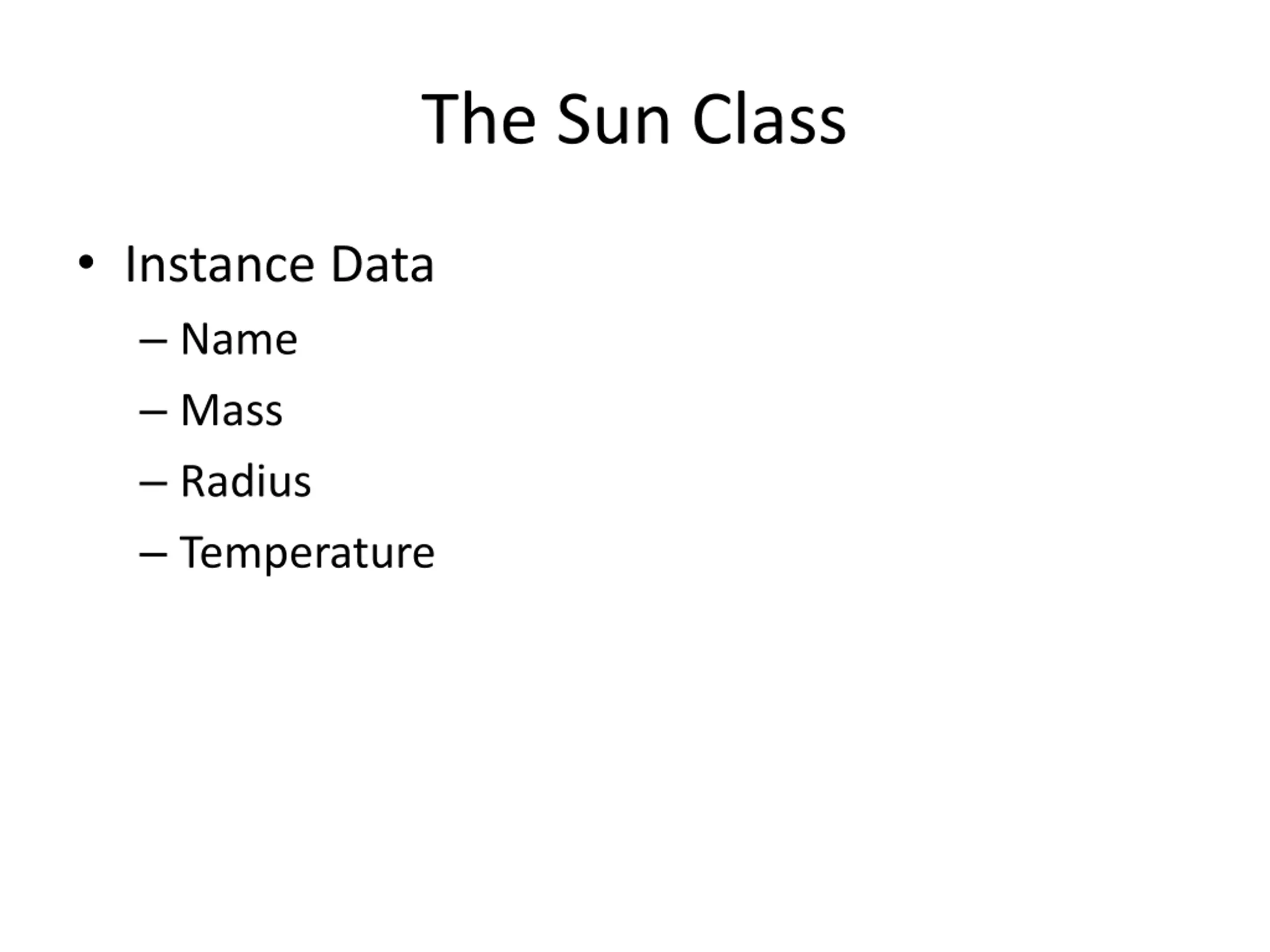 The Sun Class

• Instance Data
– Name
– Mass
– Radius
– Temperature